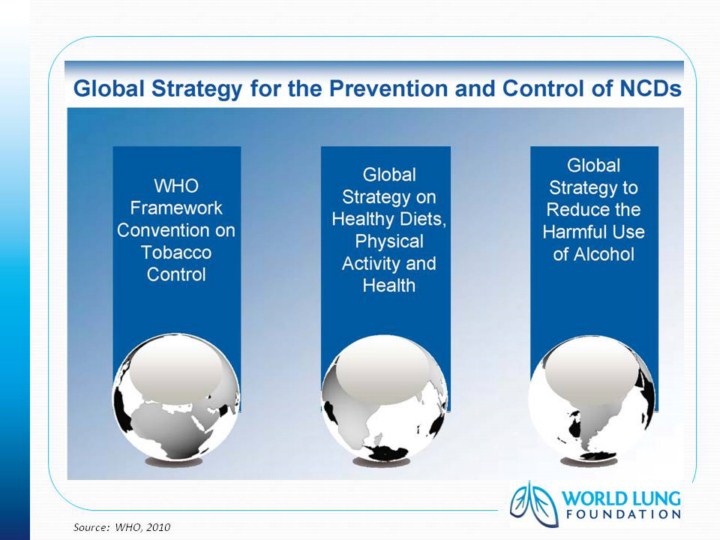 Global Strategy for the Prevention and Control of NCDs

WHO Framework Convention on Tobacco Control

Global Strategy on Healthy Diets, Physical Activity and Health

Global Strategy to Reduce the Harmful Use of Alcohol

WORLD LUNG FOUNDATION

Source: WHO, 2010